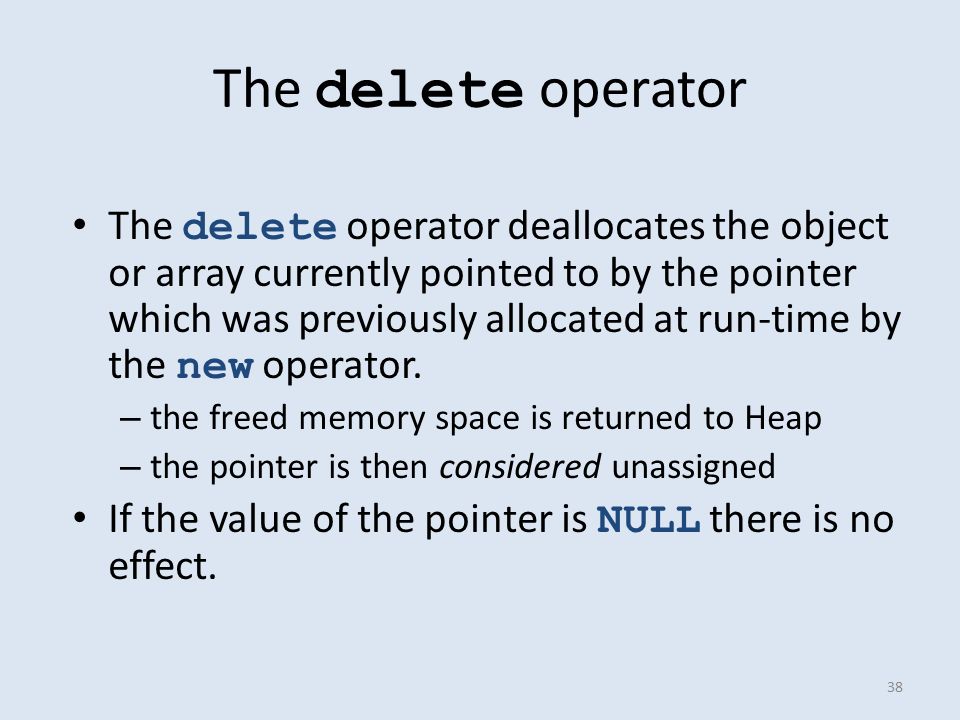 The delete operator

• The delete operator deallocates the object or array currently pointed to by the pointer which was previously allocated at run-time by the new operator.
– the freed memory space is returned to Heap
– the pointer is then considered unassigned
• If the value of the pointer is NULL there is no effect.

38